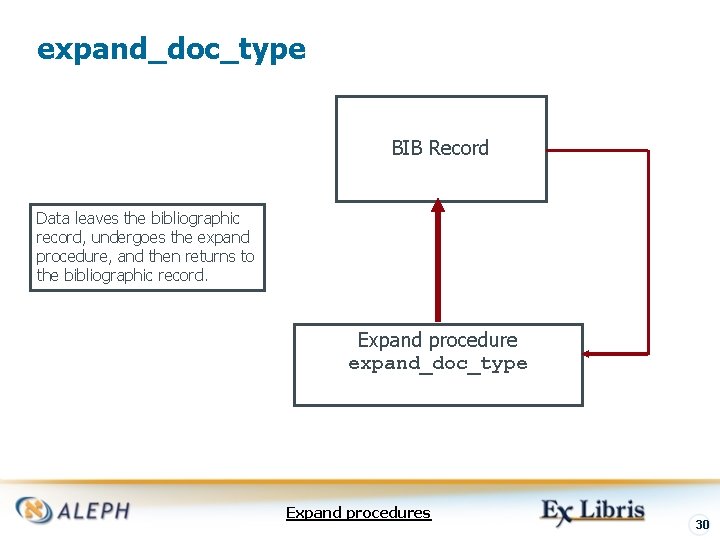 expand_doc_type

Data leaves the bibliographic record, undergoes the expand procedure, and then returns to the bibliographic record.

BIB Record

Expand procedure
expand_doc_type

ALEPH

Expand procedures

Ex Libris

30